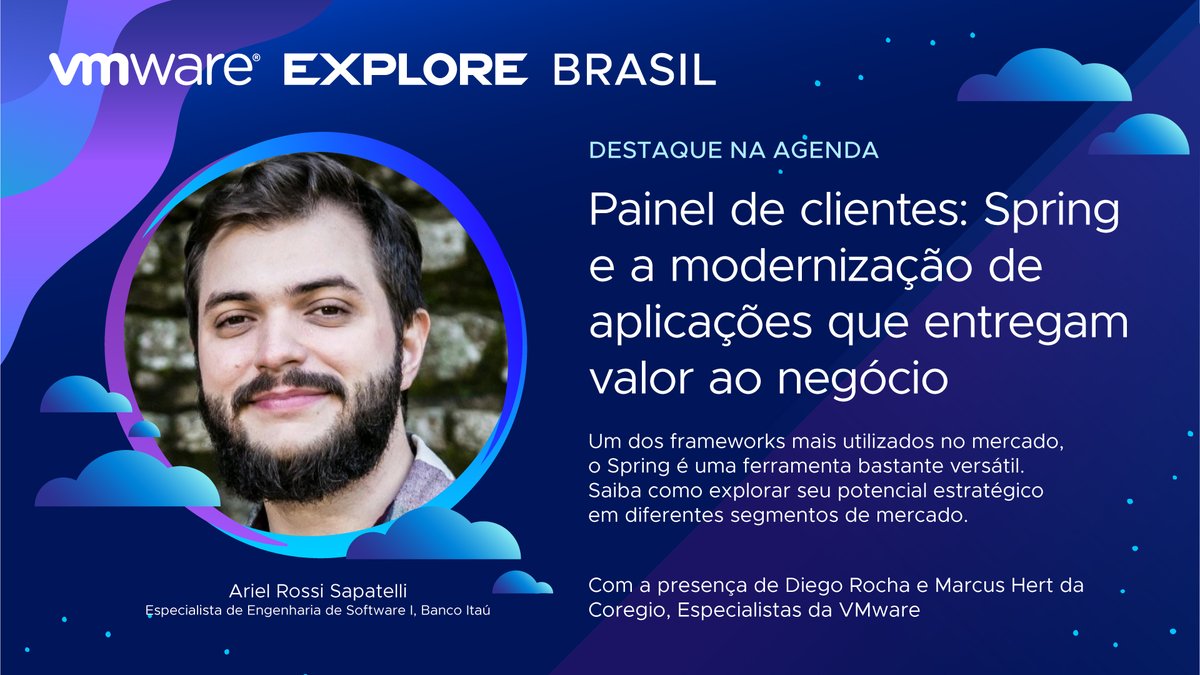 vmware® EXPLORE BRASIL

DESTAQUE NA AGENDA

Painel de clientes: Spring e a modernização de aplicações que entregam valor ao negócio

Um dos frameworks mais utilizados no mercado, o Spring é uma ferramenta bastante versátil. Saiba como explorar seu potencial estratégico em diferentes segmentos de mercado.

Com a presença de Diego Rocha e Marcus Hert da Coregio, Especialistas da VMware

Ariel Rossi Sapatelli
Especialista de Engenharia de Software I, Banco Itaú